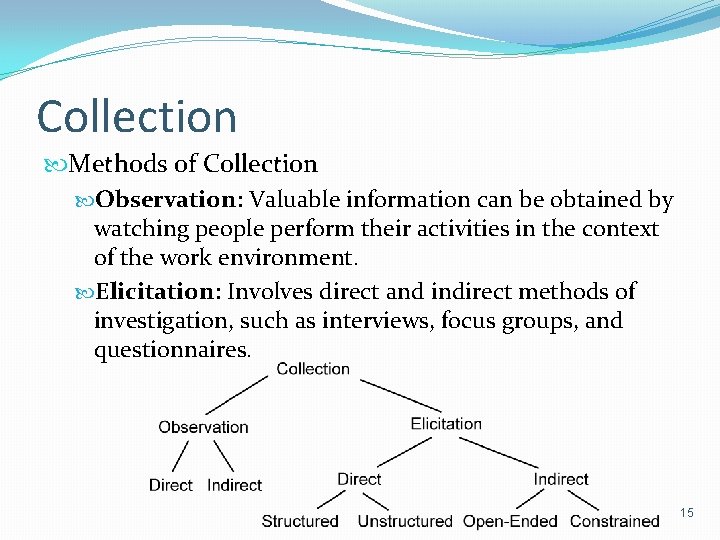 Collection

Methods of Collection

Observation: Valuable information can be obtained by watching people perform their activities in the context of the work environment.

Elicitation: Involves direct and indirect methods of investigation, such as interviews, focus groups, and questionnaires.

Collection

Observation

Elicitation

Direct Indirect

Direct

Indirect

Structured Unstructured Open-Ended Constrained

15